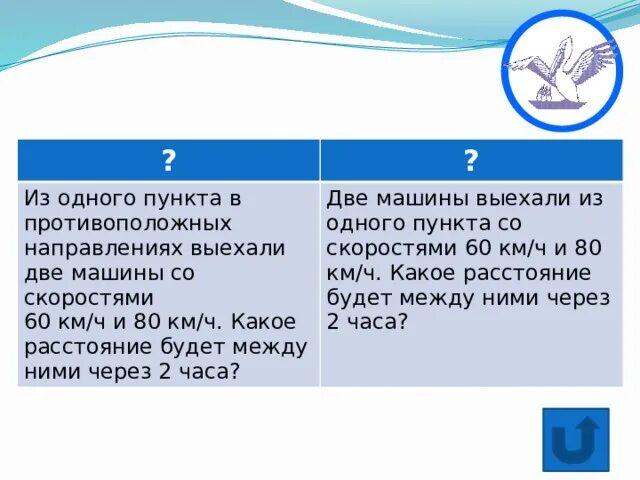 | ? | ? |
|---|---|
| Из одного пункта в противоположных направлениях выехали две машины со скоростями 60 км/ч и 80 км/ч. Какое расстояние будет между ними через 2 часа? | Две машины выехали из одного пункта со скоростями 60 км/ч и 80 км/ч. Какое расстояние будет между ними через 2 часа? |